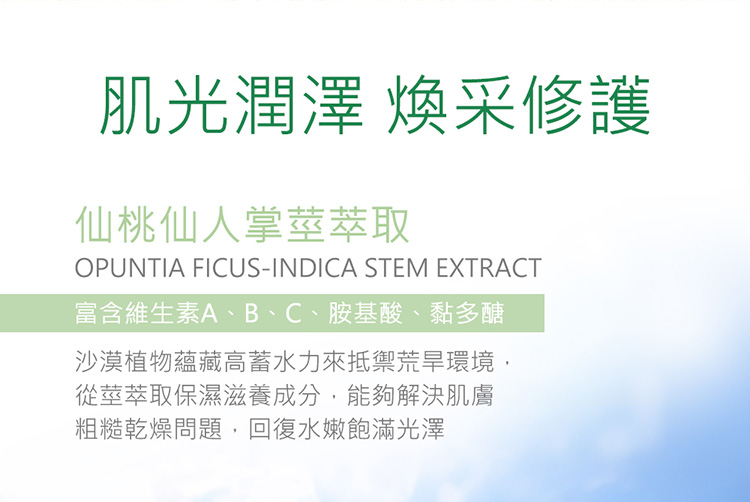 肌光潤澤 煥采修護

仙桃仙人掌莖萃取
OPUNTIA FICUS-INDICA STEM EXTRACT

富含維生素A、B、C、胺基酸、黏多醣

沙漠植物蘊藏高蓄水力來抵禦荒旱環境，從莖萃取保濕滋養成分，能夠解決肌膚粗糙乾燥問題，回復水嫩飽滿光澤